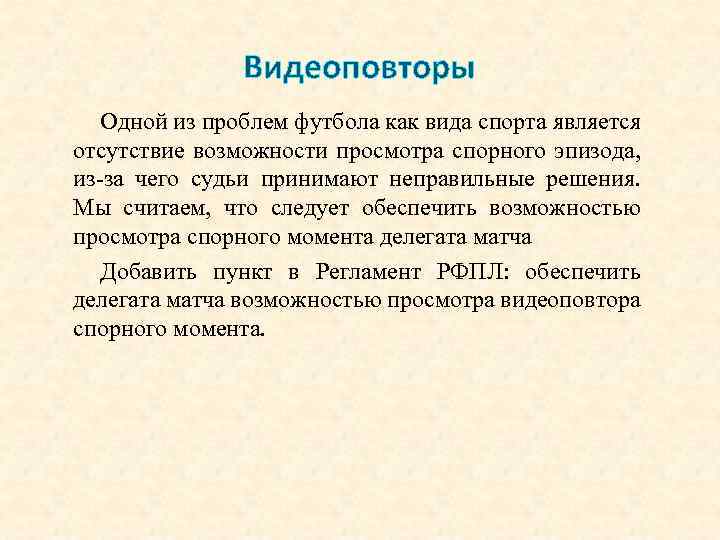 Видеоповторы

Одной из проблем футбола как вида спорта является отсутствие возможности просмотра спорного эпизода, из-за чего судьи принимают неправильные решения. Мы считаем, что следует обеспечить возможностью просмотра спорного момента делегата матча

Добавить пункт в Регламент РФПЛ: обеспечить делегата матча возможностью просмотра видеоповтора спорного момента.